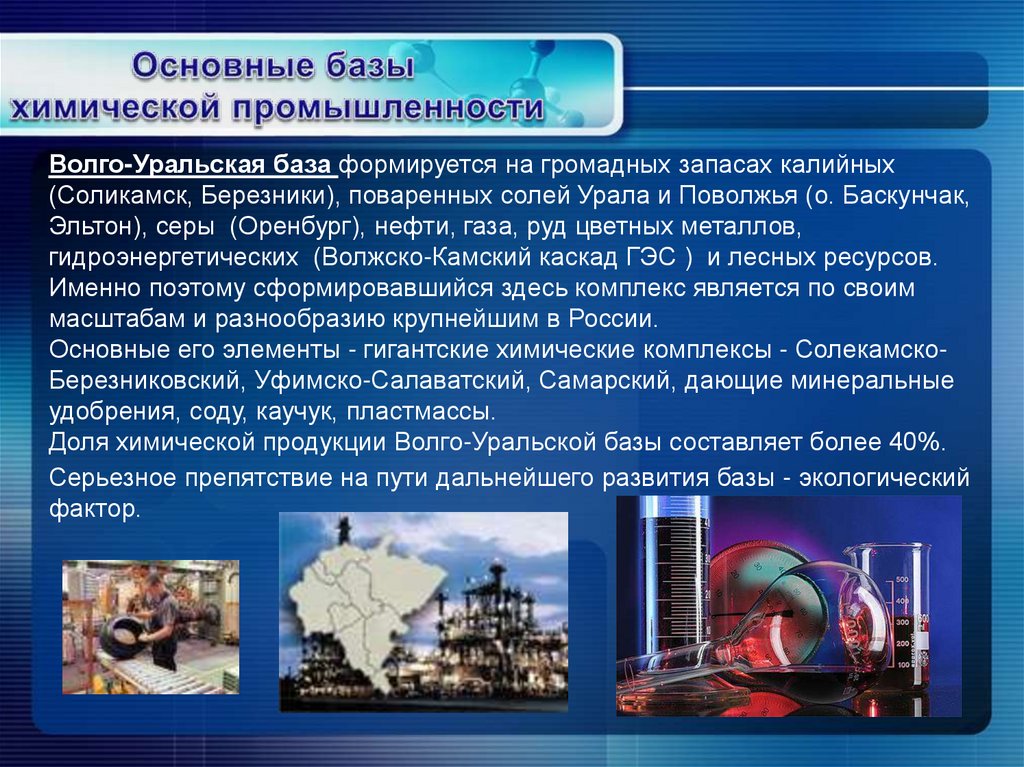 Основные базы химической промышленности

Волго-Уральская база формируется на громадных запасах калийных (Соликамск, Березники), поваренных солей Урала и Поволжья (о. Баскунчак, Эльтон), серы (Оренбург), нефти, газа, руд цветных металлов, гидроэнергетических (Волжско-Камский каскад ГЭС ) и лесных ресурсов. Именно поэтому сформировавшийся здесь комплекс является по своим масштабам и разнообразию крупнейшим в России.
Основные его элементы - гигантские химические комплексы - Солекамско-Березниковский, Уфимско-Салаватский, Самарский, дающие минеральные удобрения, соду, каучук, пластмассы.
Доля химической продукции Волго-Уральской базы составляет более 40%.
Серьезное препятствие на пути дальнейшего развития базы - экологический фактор.

500
400
300
200
100